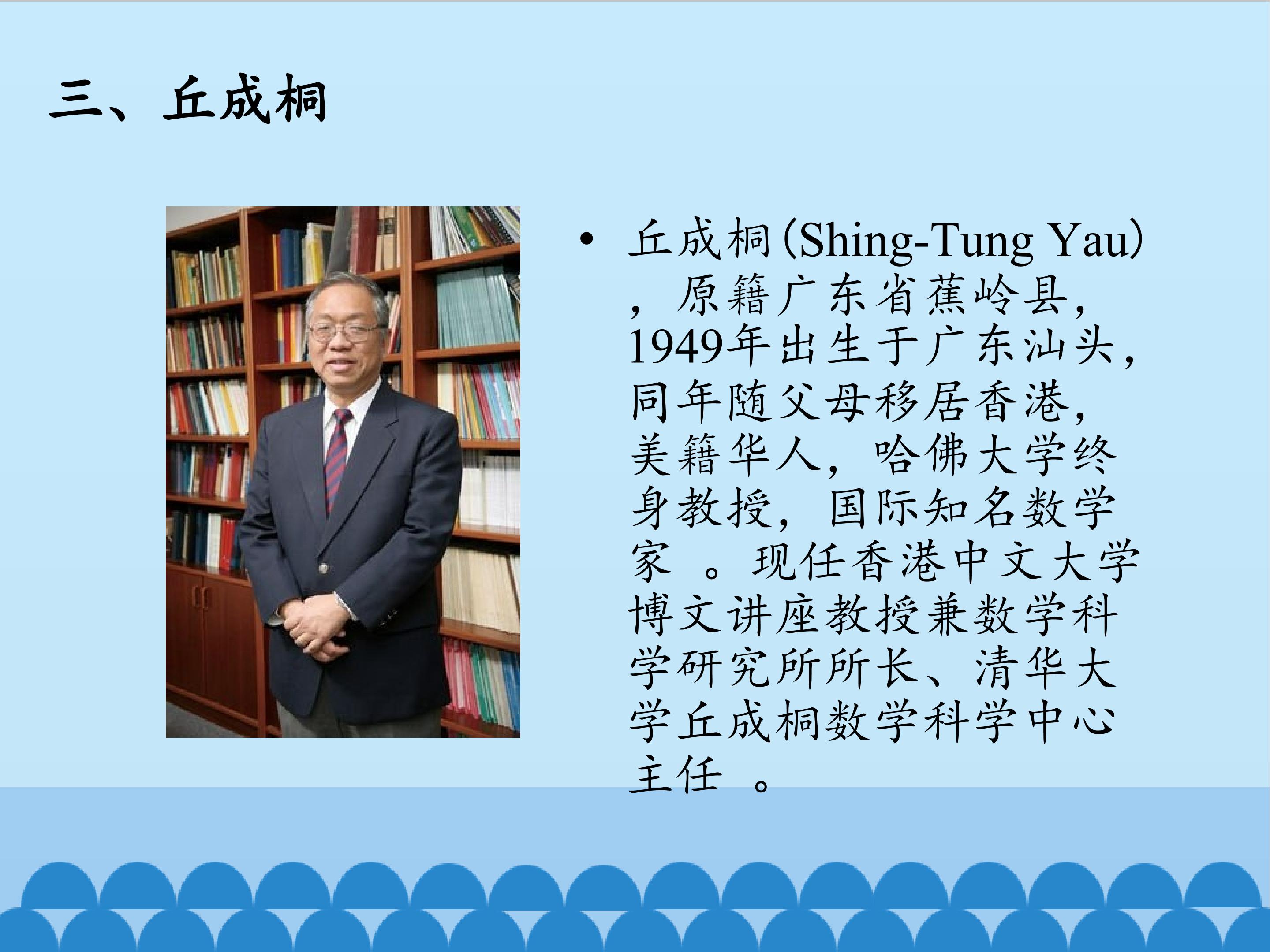 三、丘成桐

• 丘成桐(Shing-Tung Yau)，原籍广东省蕉岭县，1949年出生于广东汕头，同年随父母移居香港，美籍华人，哈佛大学终身教授，国际知名数学家 。现任香港中文大学博文讲座教授兼数学科学研究所所长、清华大学丘成桐数学科学中心主任 。